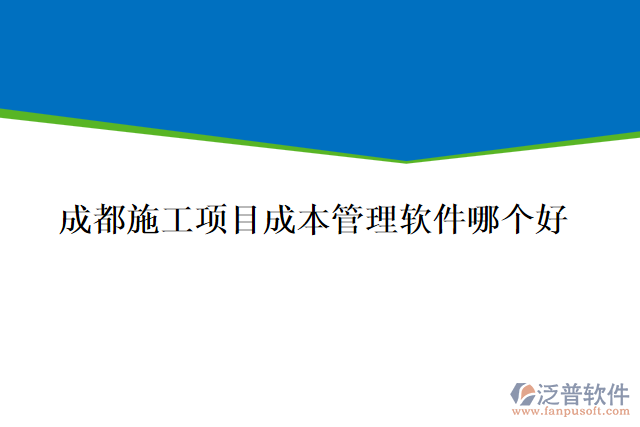 成都施工项目成本管理软件哪个好

泛普软件
www.fanpusoft.com